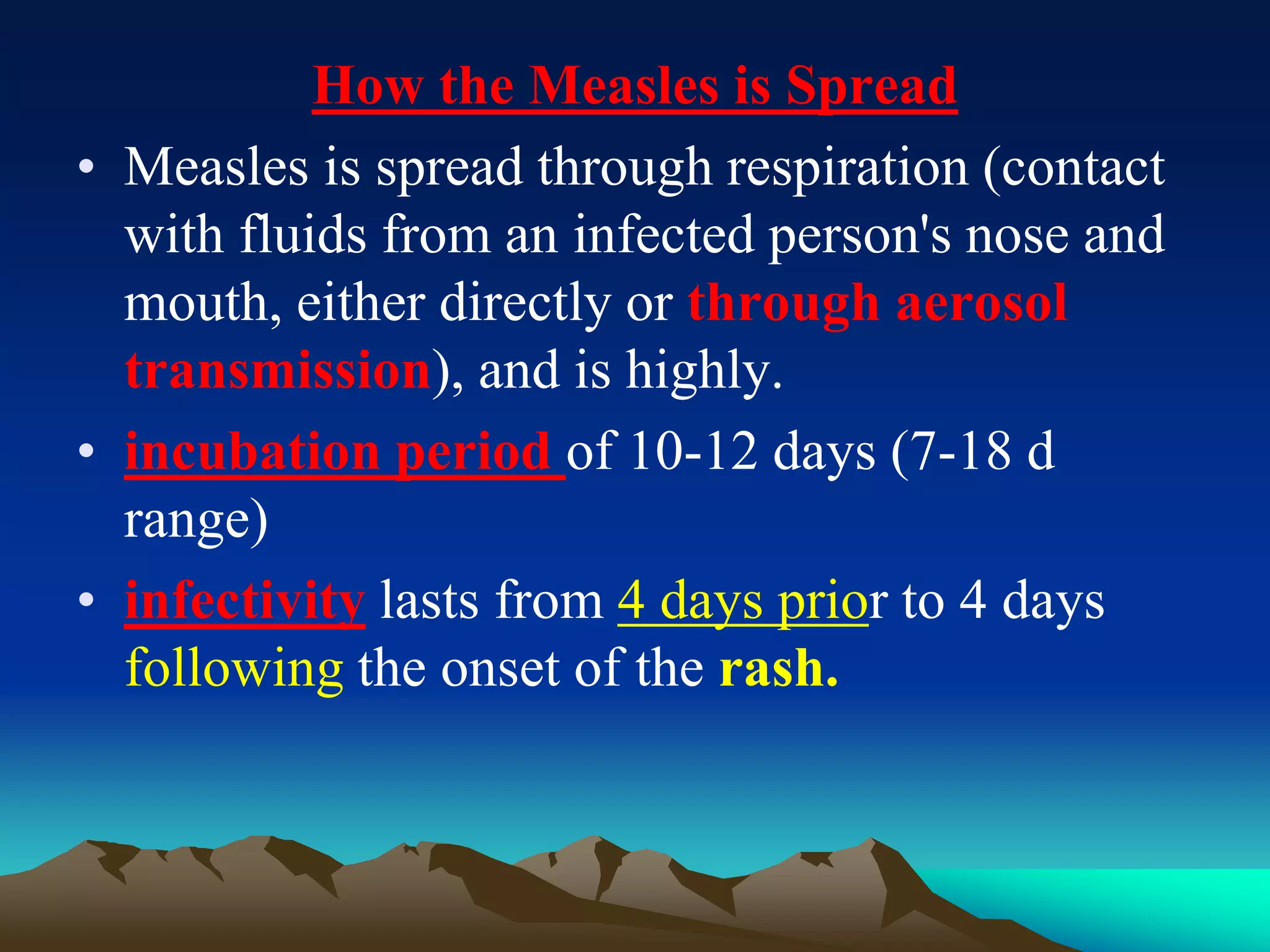 How the Measles is Spread

• Measles is spread through respiration (contact with fluids from an infected person's nose and mouth, either directly or through aerosol transmission), and is highly.

• incubation period of 10-12 days (7-18 d range)

• infectivity lasts from 4 days prior to 4 days following the onset of the rash.